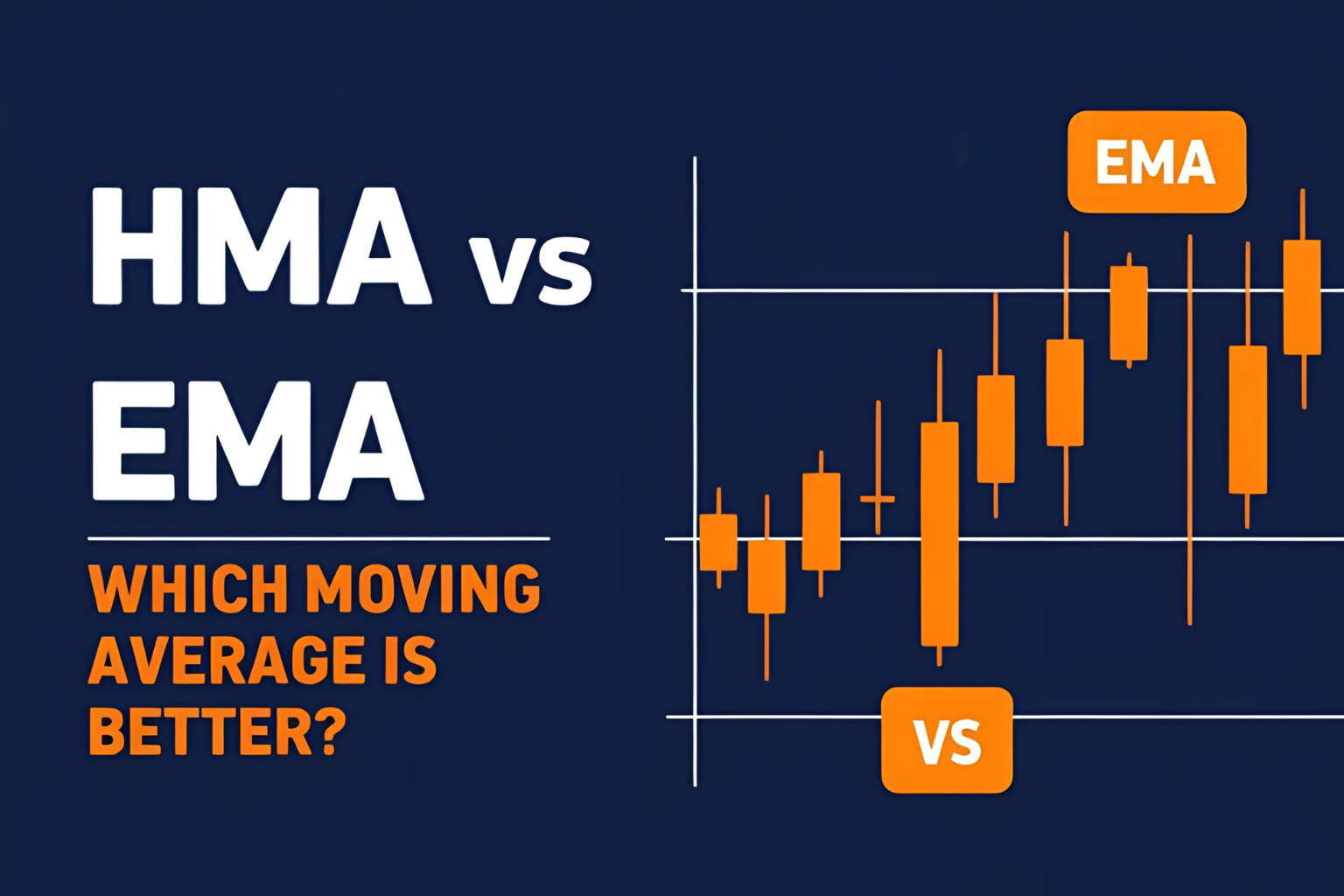 HMA vs EMA

WHICH MOVING AVERAGE IS BETTER?

EMA

VS